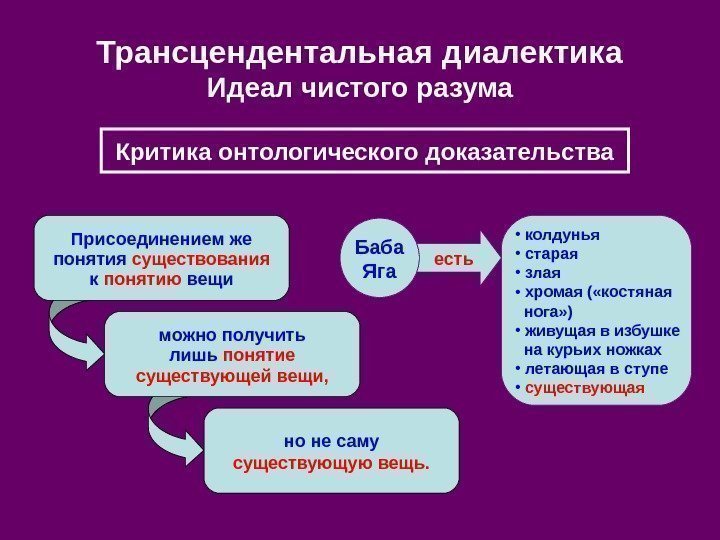 Трансцендентальная диалектика
Идеал чистого разума

Критика онтологического доказательства

Присоединением же понятия существования к понятию вещи

можно получить лишь понятие существующей вещи,

но не саму существующую вещь.

Баба Яга

есть

• колдунья
• старая
• злая
• хромая («костяная нога»)
• живущая в избушке на курьих ножках
• летающая в ступе
• существующая